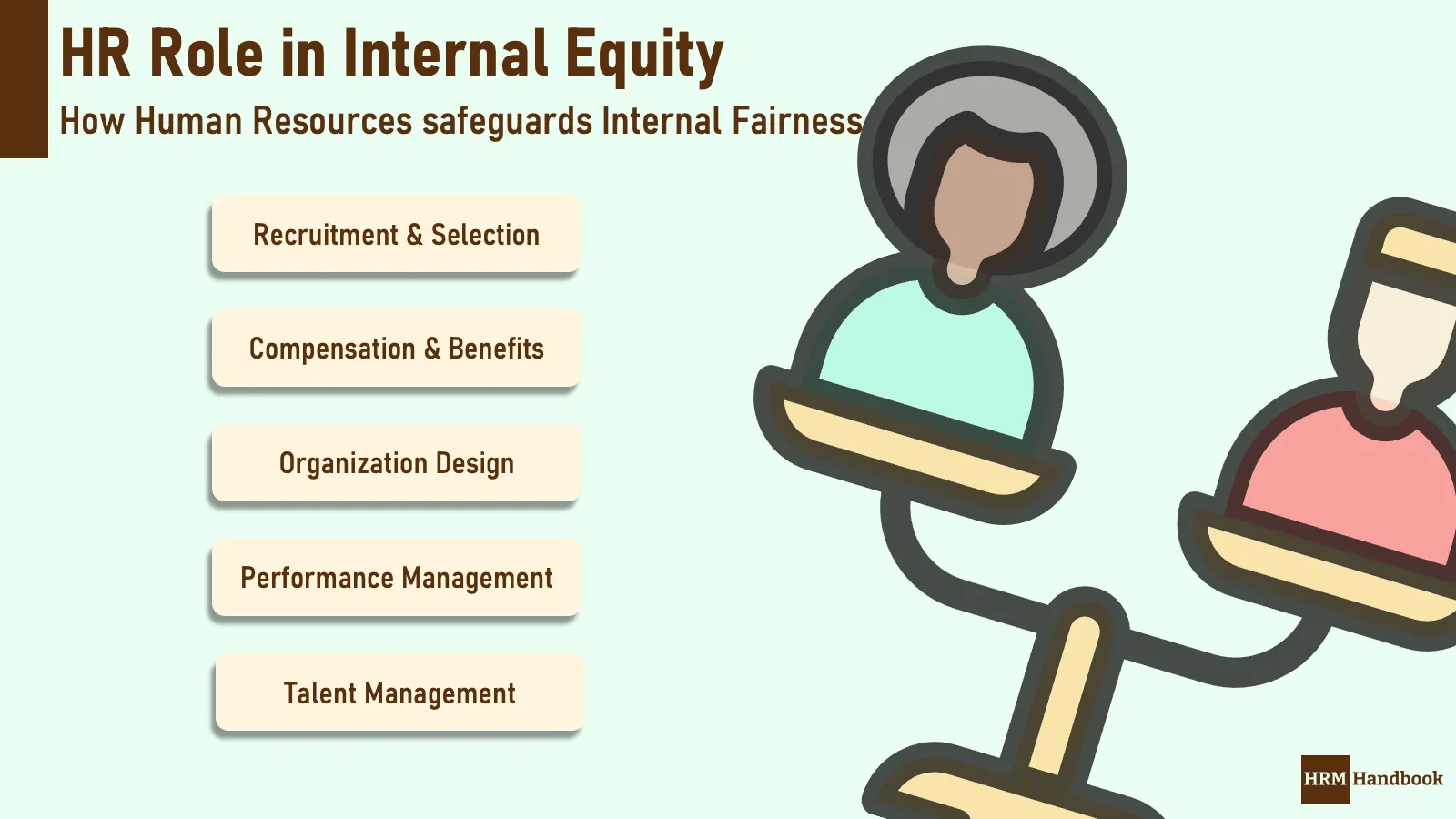 HR Role in Internal Equity

How Human Resources safeguards Internal Fairness

Recruitment & Selection

Compensation & Benefits

Organization Design

Performance Management

Talent Management

HRM Handbook